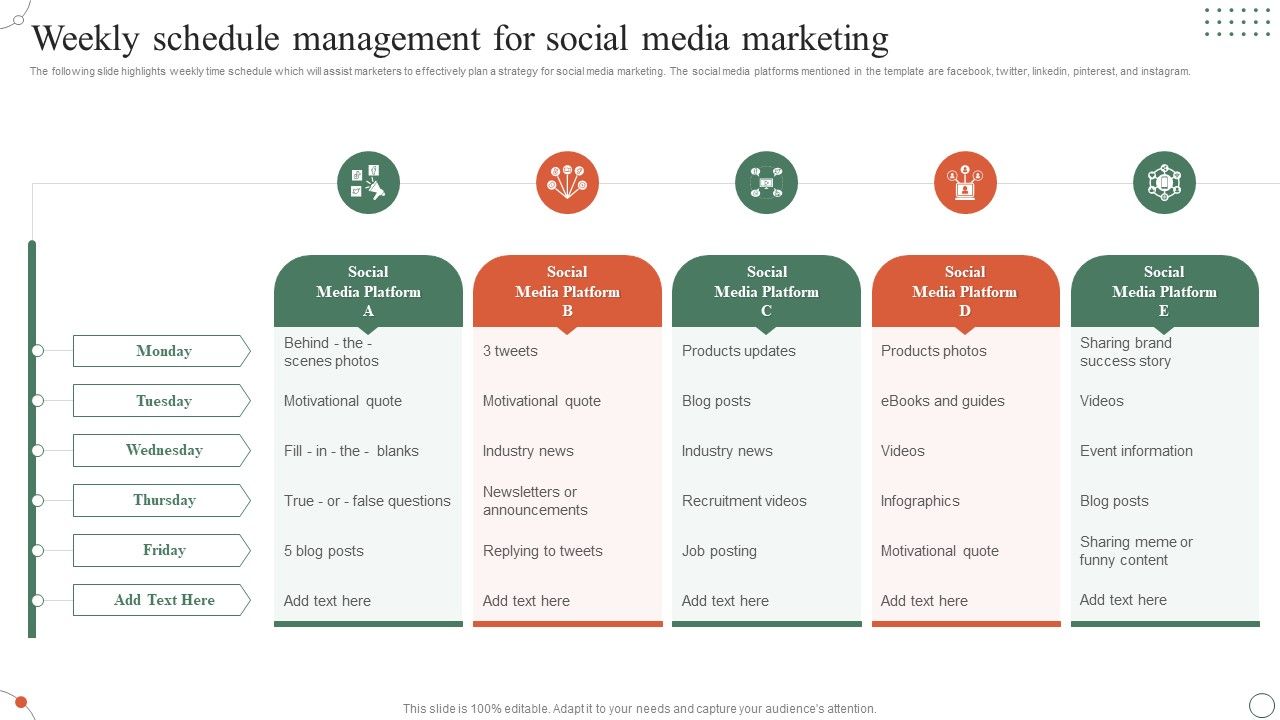 Weekly schedule management for social media marketing

The following slide highlights weekly time schedule which will assist marketers to effectively plan a strategy for social media marketing. The social media platforms mentioned in the template are facebook, twitter, linkedin, pinterest, and instagram.

| | Social Media Platform A | Social Media Platform B | Social Media Platform C | Social Media Platform D | Social Media Platform E |
|---|---|---|---|---|---|
| Monday | Behind - the - scenes photos | 3 tweets | Products updates | Products photos | Sharing brand success story |
| Tuesday | Motivational quote | Motivational quote | Blog posts | eBooks and guides | Videos |
| Wednesday | Fill - in - the - blanks | Industry news | Industry news | Videos | Event information |
| Thursday | True - or - false questions | Newsletters or announcements | Recruitment videos | Infographics | Blog posts |
| Friday | 5 blog posts | Replying to tweets | Job posting | Motivational quote | Sharing meme or funny content |
| Add Text Here | Add text here | Add text here | Add text here | Add text here | Add text here |

This slide is 100% editable. Adapt it to your needs and capture your audience's attention.